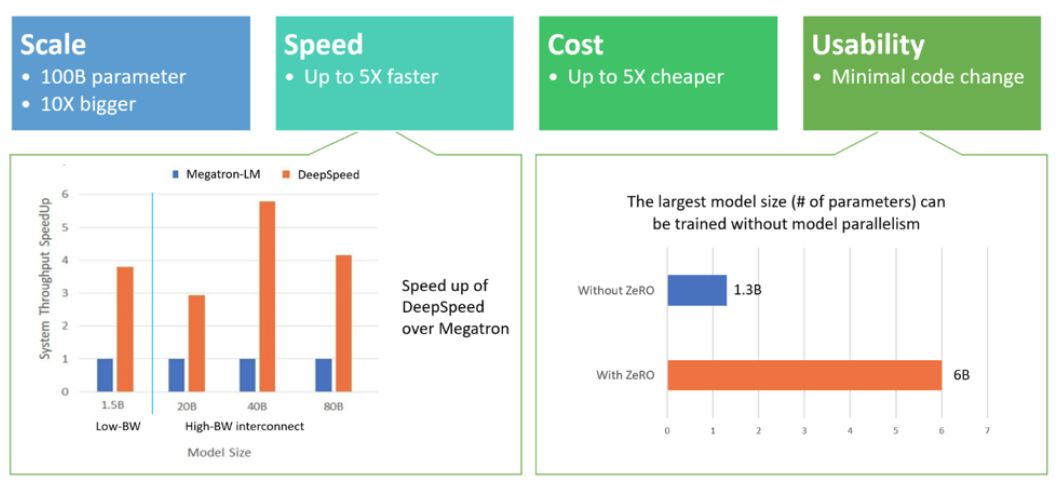 Scale
• 100B parameter
• 10X bigger

Speed
• Up to 5X faster

Cost
• Up to 5X cheaper

Usability
• Minimal code change

Megatron-LM DeepSpeed

System Throughput SpeedUp

6
5
4
3
2
1
0

1.5B 20B 40B 80B

Low-BW High-BW interconnect

Model Size

Speed up of DeepSpeed over Megatron

The largest model size (# of parameters) can be trained without model parallelism

Without ZeRO 1.3B

With ZeRO 6B

0 1 2 3 4 5 6 7